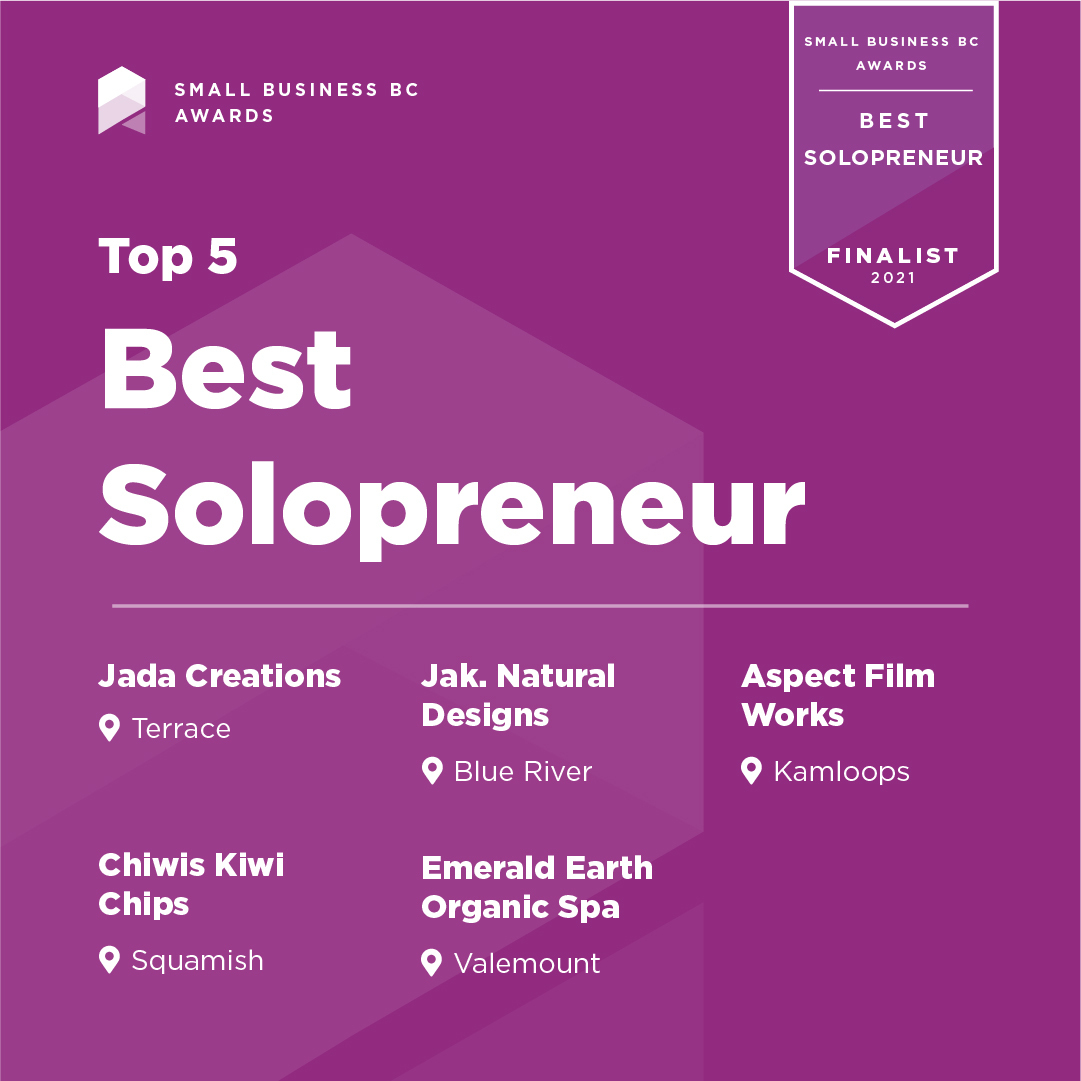 SMALL BUSINESS BC AWARDS

SMALL BUSINESS BC AWARDS
BEST SOLOPRENEUR
FINALIST
2021

Top 5
Best Solopreneur

Jada Creations
Terrace

Jak. Natural Designs
Blue River

Aspect Film Works
Kamloops

Chiwis Kiwi Chips
Squamish

Emerald Earth Organic Spa
Valemount